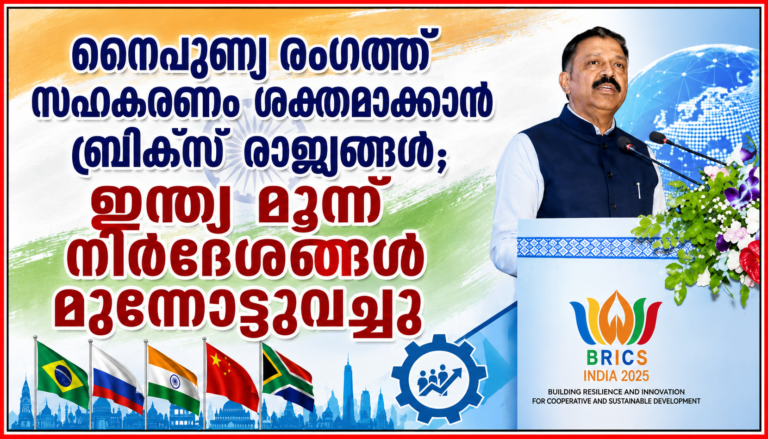 നൈപുണ്യ രംഗത്ത് സഹകരണം ശക്തമാക്കാൻ ബ്രിക്സ് രാജ്യങ്ങൾ;

ഇന്ത്യ മൂന്ന് നിർദേശങ്ങൾ മുന്നോട്ടുവച്ചു

BRICS
INDIA 2025
BUILDING RESILIENCE AND INNOVATION FOR COOPERATIVE AND SUSTAINABLE DEVELOPMENT